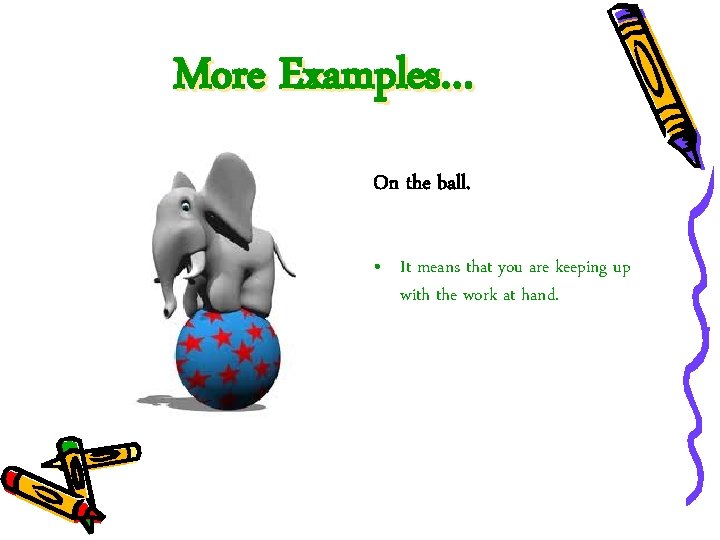 More Examples…

On the ball.

• It means that you are keeping up with the work at hand.